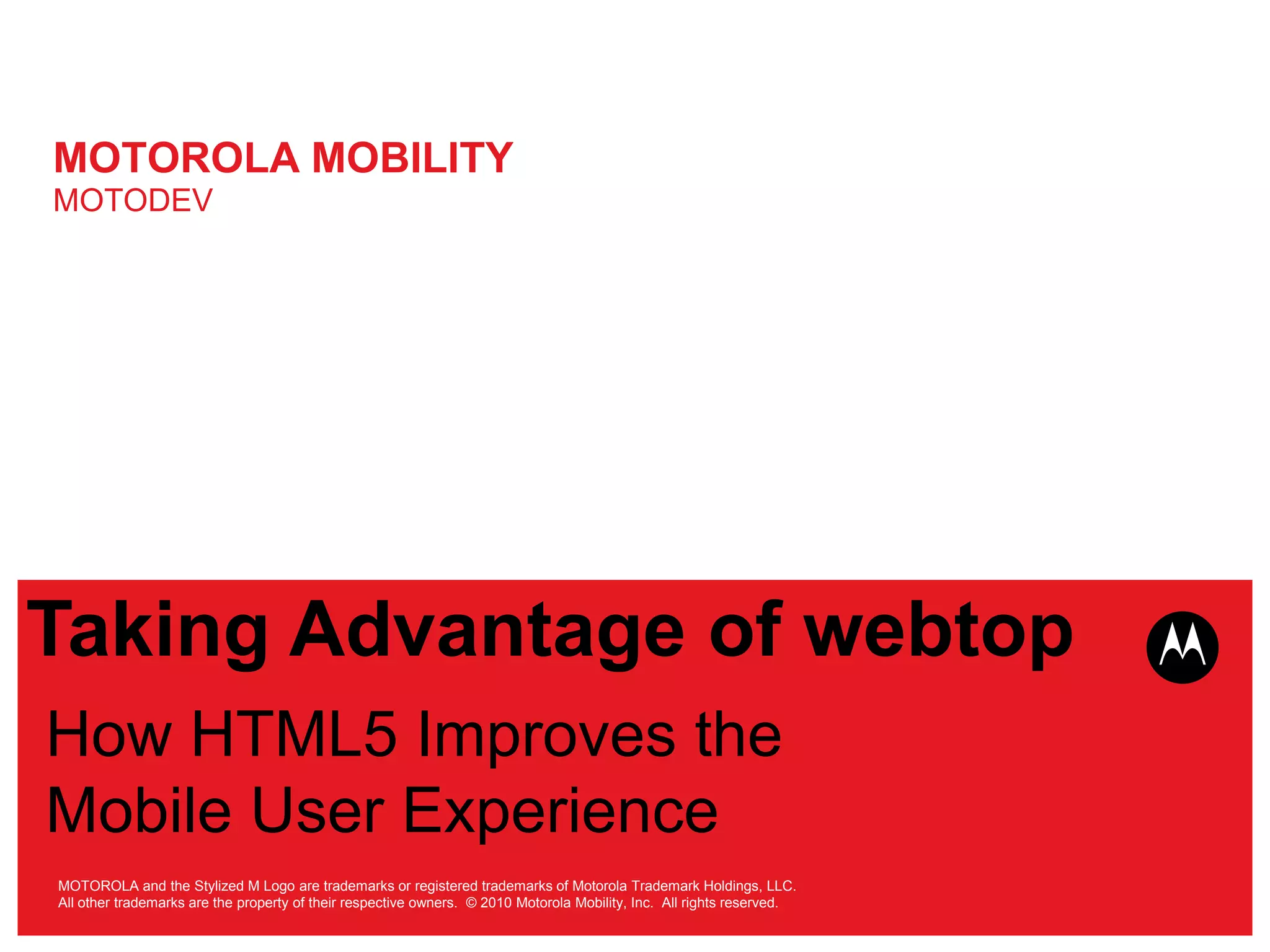 MOTOROLA MOBILITY
MOTODEV

Taking Advantage of webtop

How HTML5 Improves the Mobile User Experience

MOTOROLA and the Stylized M Logo are trademarks or registered trademarks of Motorola Trademark Holdings, LLC. All other trademarks are the property of their respective owners. © 2010 Motorola Mobility, Inc. All rights reserved.